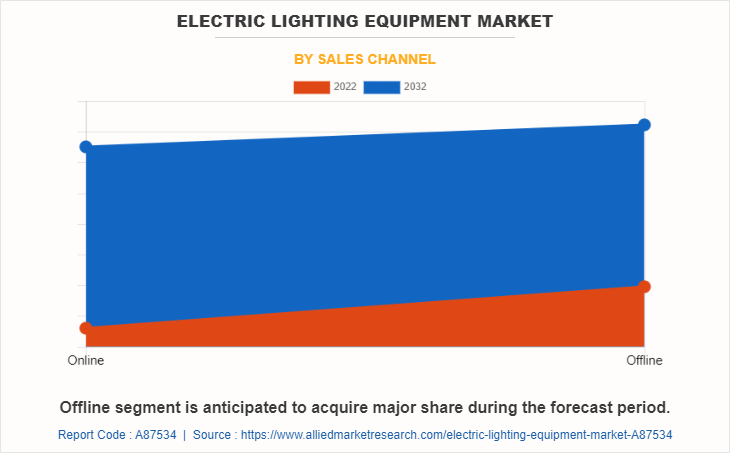 ELECTRIC LIGHTING EQUIPMENT MARKET

BY SALES CHANNEL

2022 2032

Online

Offline

Offline segment is anticipated to acquire major share during the forecast period.

Report Code : A87534 | Source : https://www.alliedmarketresearch.com/electric-lighting-equipment-market-A87534